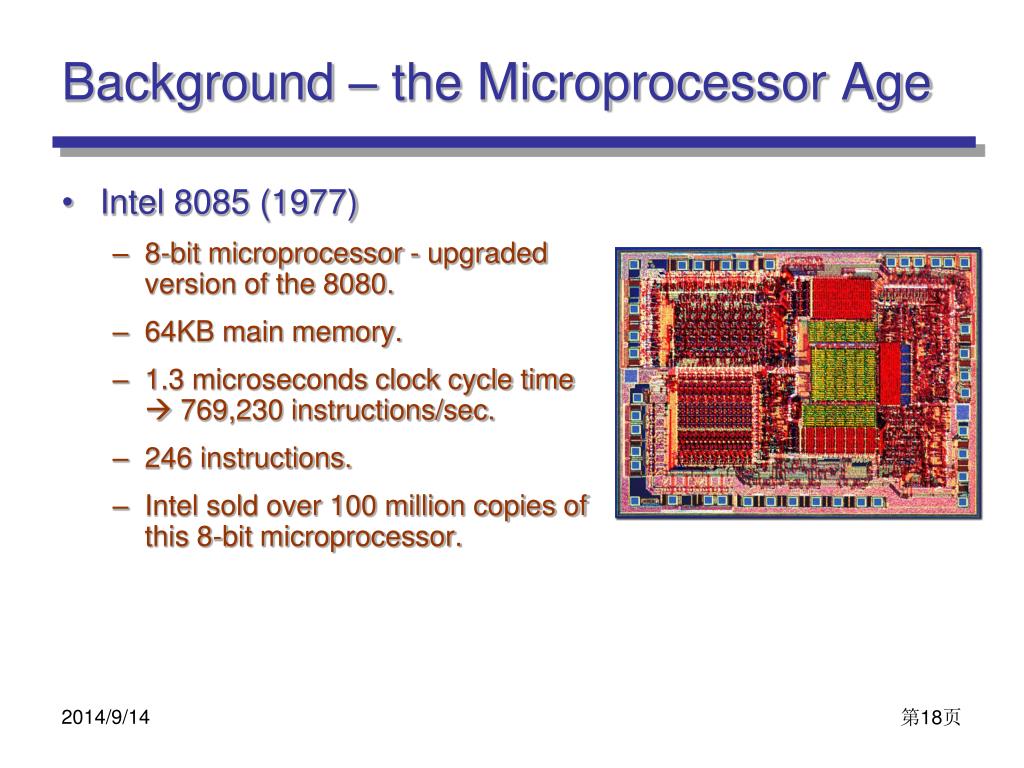 Background – the Microprocessor Age

• Intel 8085 (1977)

– 8-bit microprocessor - upgraded version of the 8080.

– 64KB main memory.

– 1.3 microseconds clock cycle time → 769,230 instructions/sec.

– 246 instructions.

– Intel sold over 100 million copies of this 8-bit microprocessor.

2014/9/14

第18页